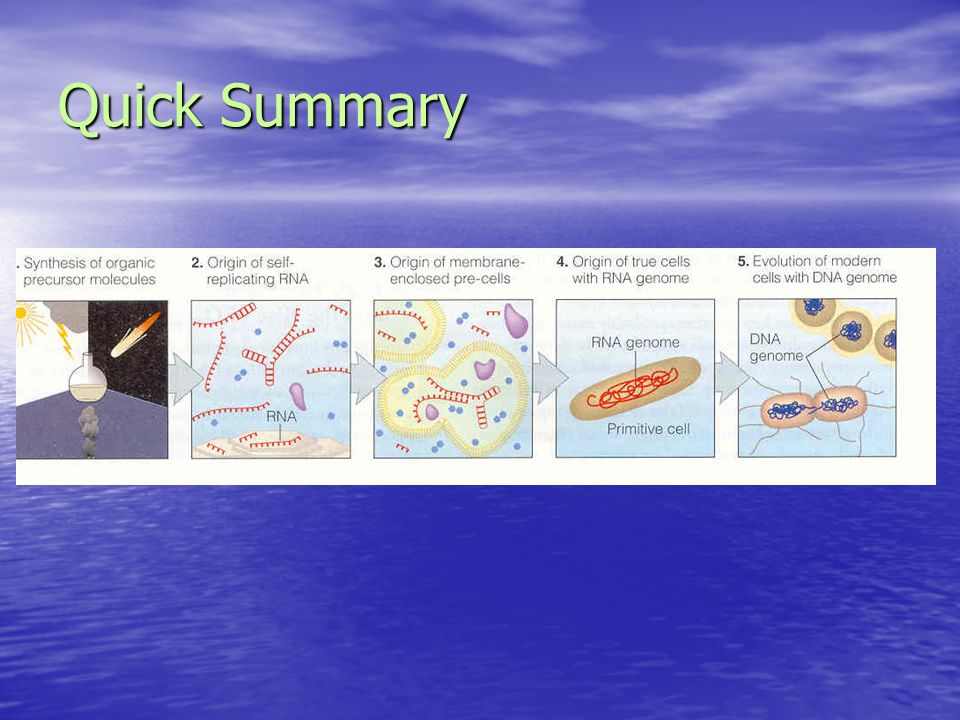 Quick Summary

. Synthesis of organic precursor molecules

2. Origin of self-replicating RNA

RNA

3. Origin of membrane-enclosed pre-cells

4. Origin of true cells with RNA genome

RNA genome

Primitive cell

5. Evolution of modern cells with DNA genome

DNA genome